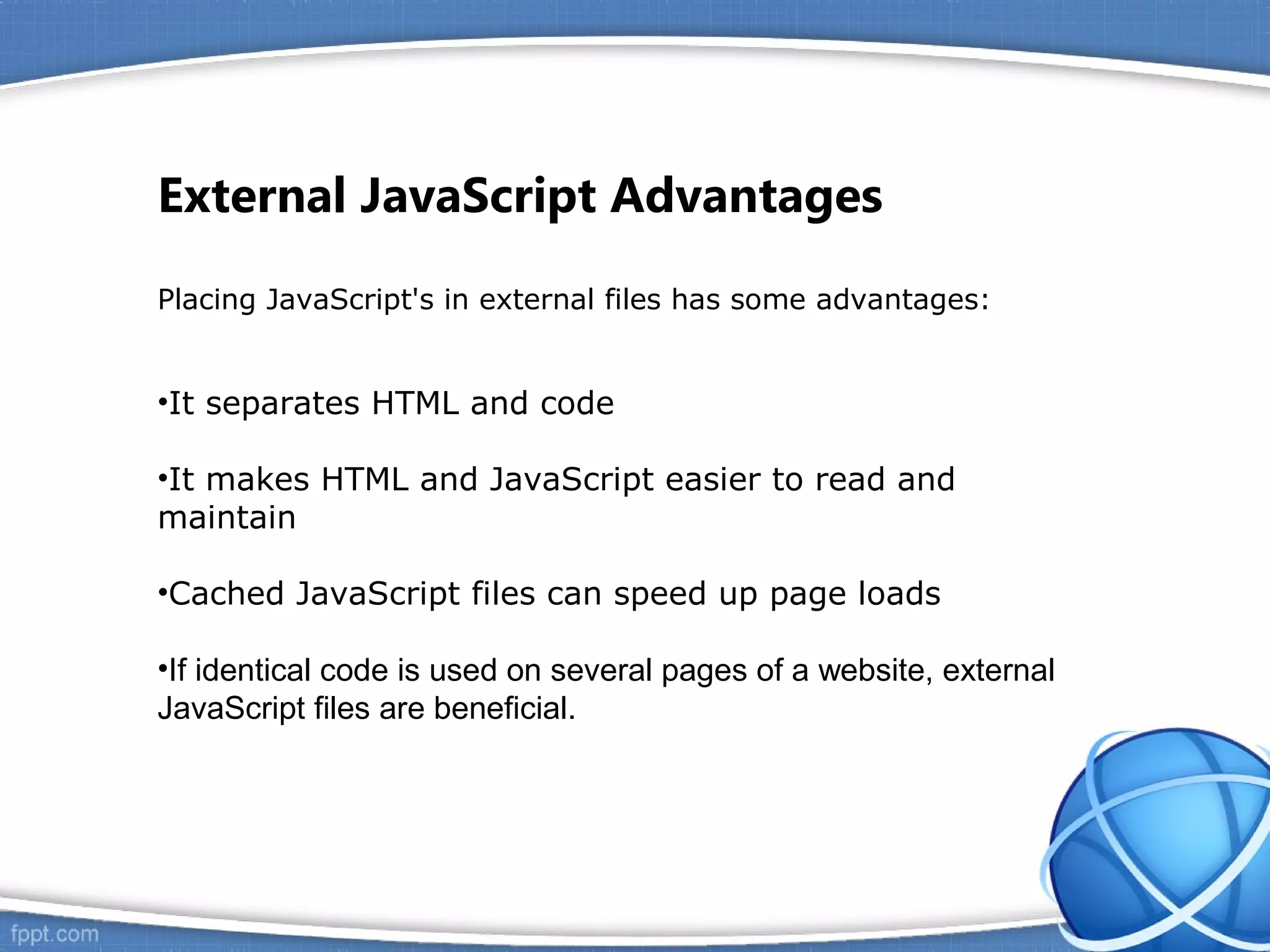 External JavaScript Advantages

Placing JavaScript's in external files has some advantages:

•It separates HTML and code

•It makes HTML and JavaScript easier to read and maintain

•Cached JavaScript files can speed up page loads

•If identical code is used on several pages of a website, external JavaScript files are beneficial.

fppt.com